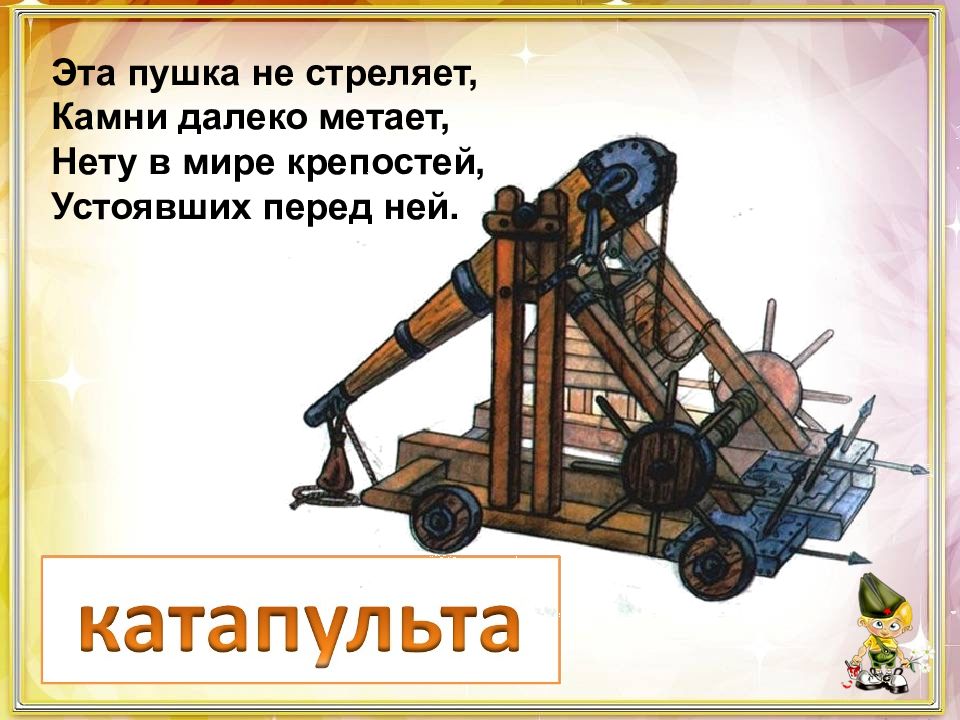 Эта пушка не стреляет,
Камни далеко метает,
Нету в мире крепостей,
Устоявших перед ней.

катапульта